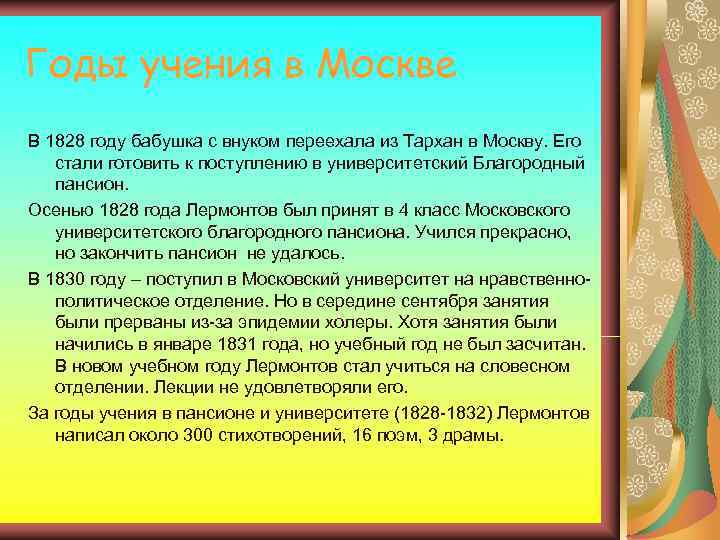 Годы учения в Москве

В 1828 году бабушка с внуком переехала из Тархан в Москву. Его стали готовить к поступлению в университетский Благородный пансион.

Осенью 1828 года Лермонтов был принят в 4 класс Московского университетского благородного пансиона. Учился прекрасно, но закончить пансион не удалось.

В 1830 году – поступил в Московский университет на нравственно-политическое отделение. Но в середине сентября занятия были прерваны из-за эпидемии холеры. Хотя занятия были начились в январе 1831 года, но учебный год не был засчитан. В новом учебном году Лермонтов стал учиться на словесном отделении. Лекции не удовлетворяли его.

За годы учения в пансионе и университете (1828-1832) Лермонтов написал около 300 стихотворений, 16 поэм, 3 драмы.